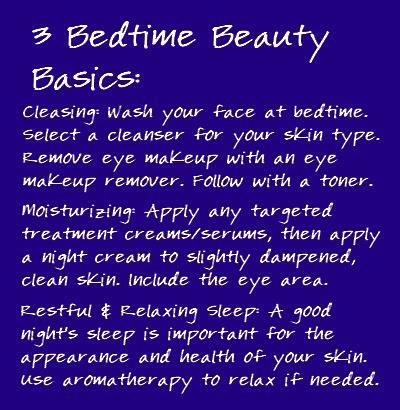 3 Bedtime Beauty Basics:

Cleasing: Wash your face at bedtime. Select a cleanser for your skin type. Remove eye makeup with an eye makeup remover. Follow with a toner.

Moisturizing: Apply any targeted treatment creams/serums, then apply a night cream to slightly dampened, clean skin. Include the eye area.

Restful & Relaxing Sleep: A good night's sleep is important for the appearance and health of your skin. Use aromatherapy to relax if needed.